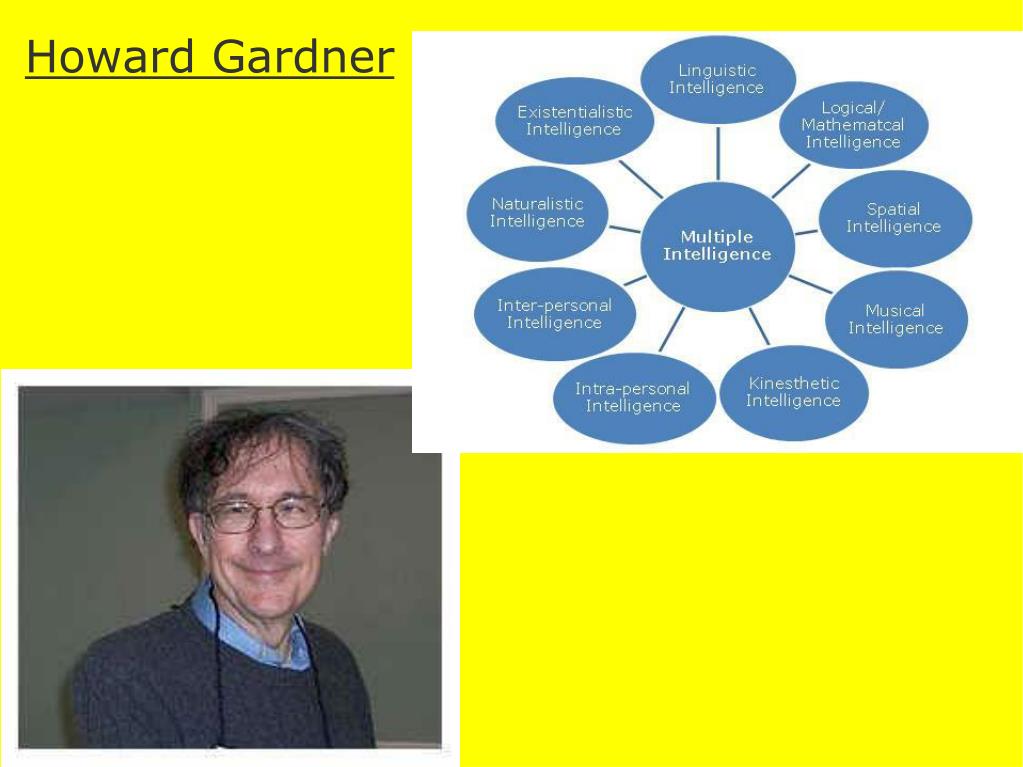 Howard Gardner

Multiple Intelligence

Linguistic Intelligence

Logical/ Mathematcal Intelligence

Spatial Intelligence

Musical Intelligence

Kinesthetic Intelligence

Intra-personal Intelligence

Inter-personal Intelligence

Naturalistic Intelligence

Existentialistic Intelligence